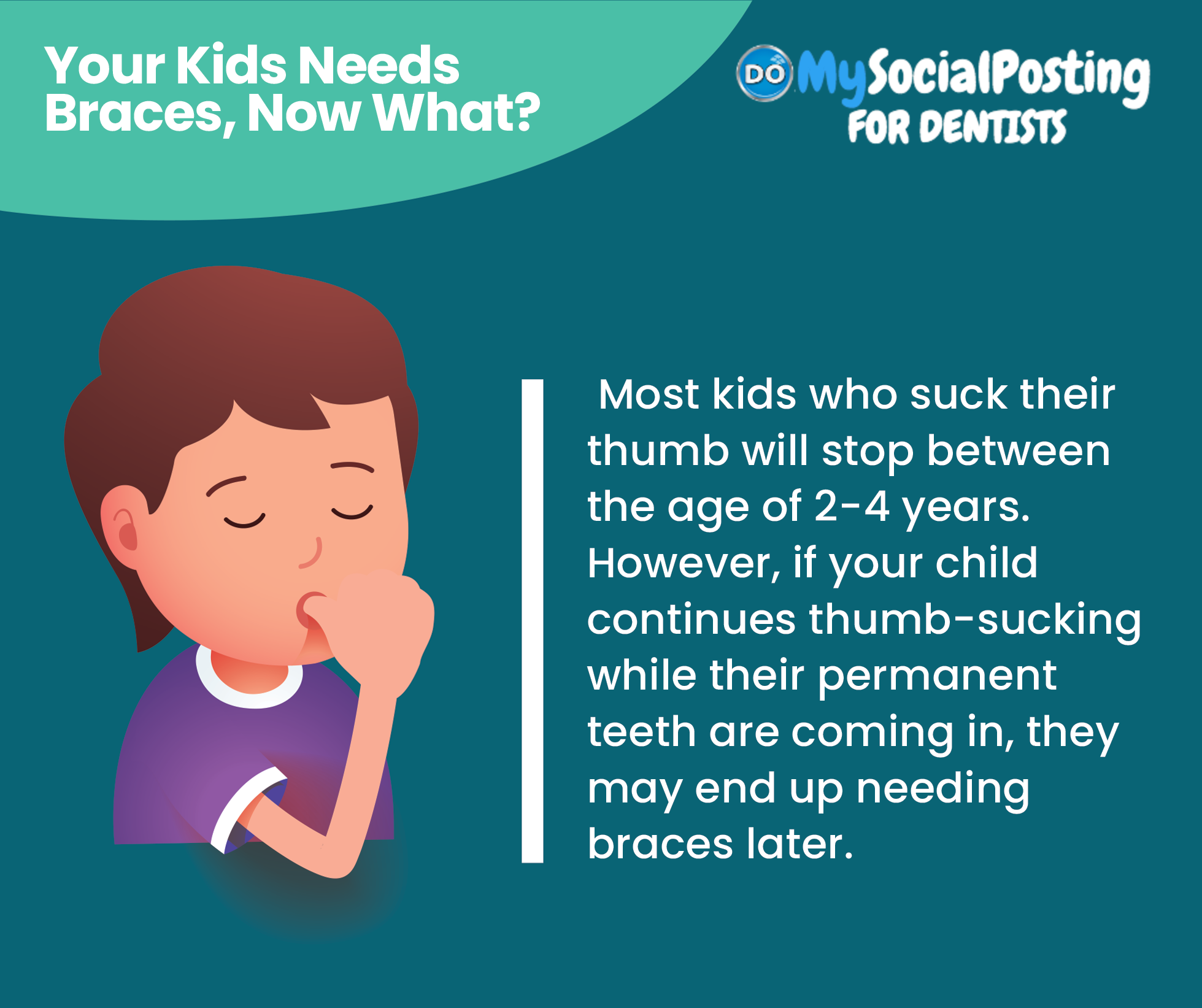 Your Kids Needs Braces, Now What?

DO MySocialPosting FOR DENTISTS

Most kids who suck their thumb will stop between the age of 2-4 years. However, if your child continues thumb-sucking while their permanent teeth are coming in, they may end up needing braces later.